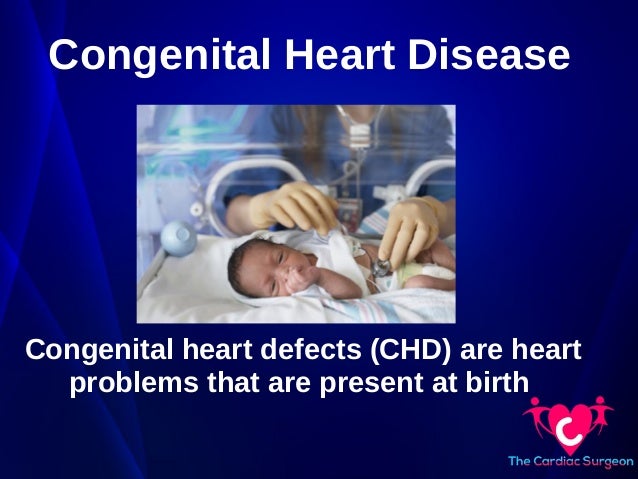 Congenital Heart Disease

Congenital heart defects (CHD) are heart problems that are present at birth

The Cardiac Surgeon